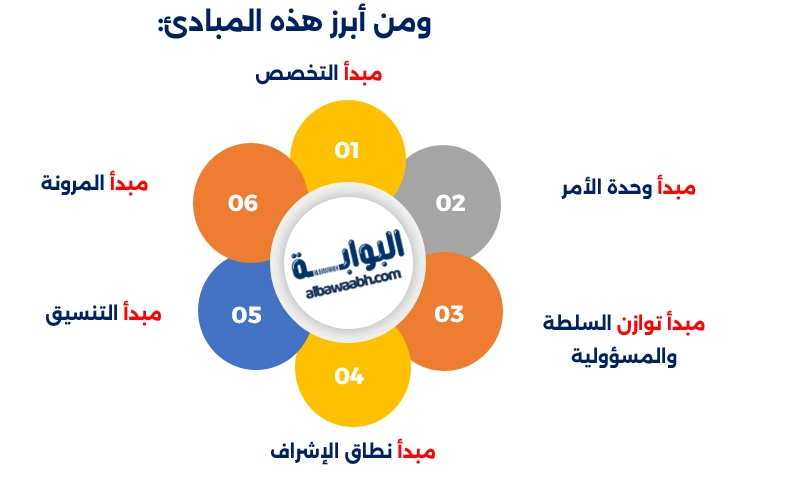 ومن أبرز هذه المبادئ:

مبدأ التخصص

01

مبدأ وحدة الأمر

02

مبدأ توازن السلطة والمسؤولية

03

مبدأ نطاق الإشراف

04

مبدأ التنسيق

05

مبدأ المرونة

06

البوابة
albawaabh.com